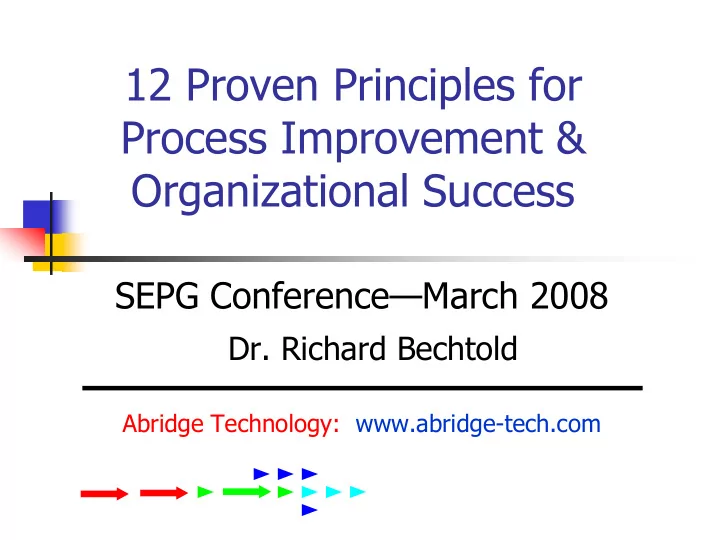 12 Proven Principles for Process Improvement & Organizational Success

SEPG Conference—March 2008

Dr. Richard Bechtold

Abridge Technology: www.abridge-tech.com